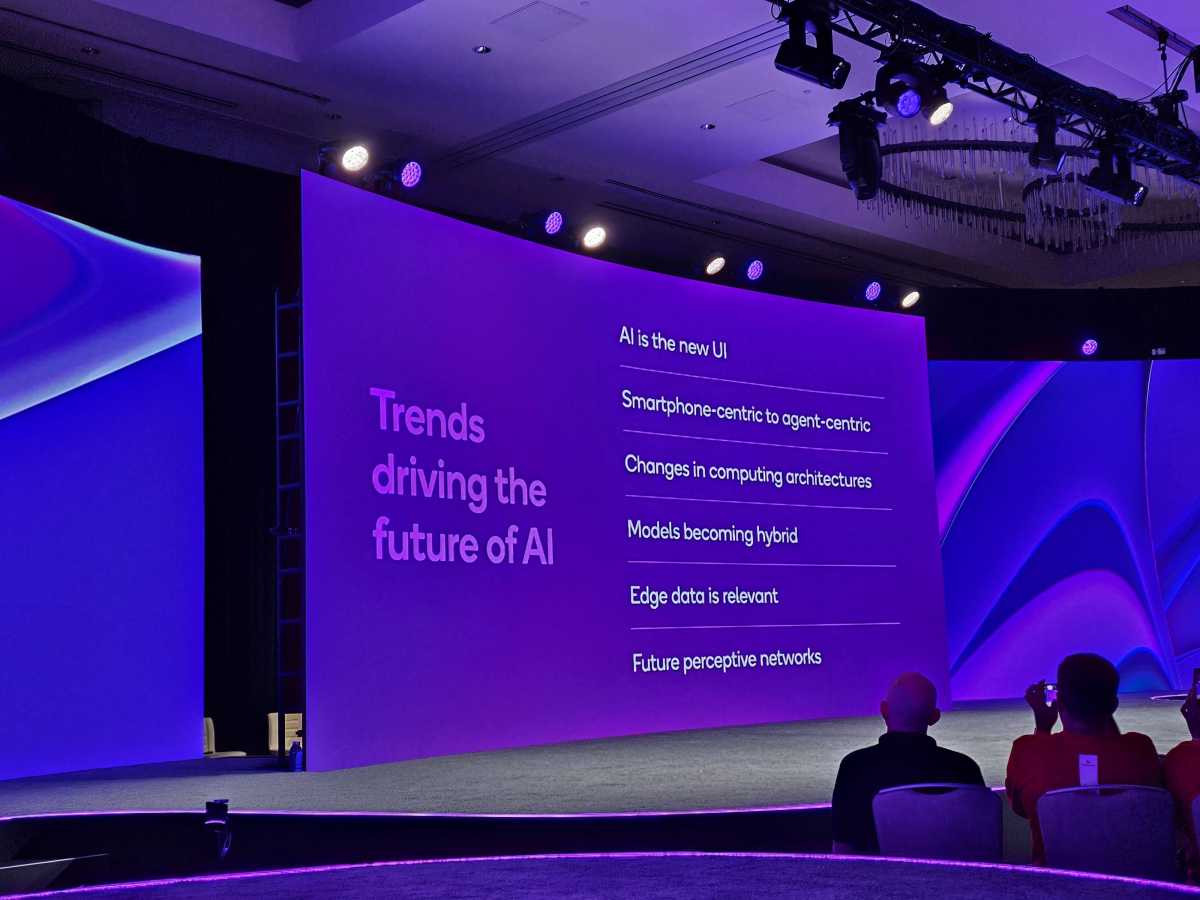 Trends driving the future of AI

AI is the new UI

Smartphone-centric to agent-centric

Changes in computing architectures

Models becoming hybrid

Edge data is relevant

Future perceptive networks